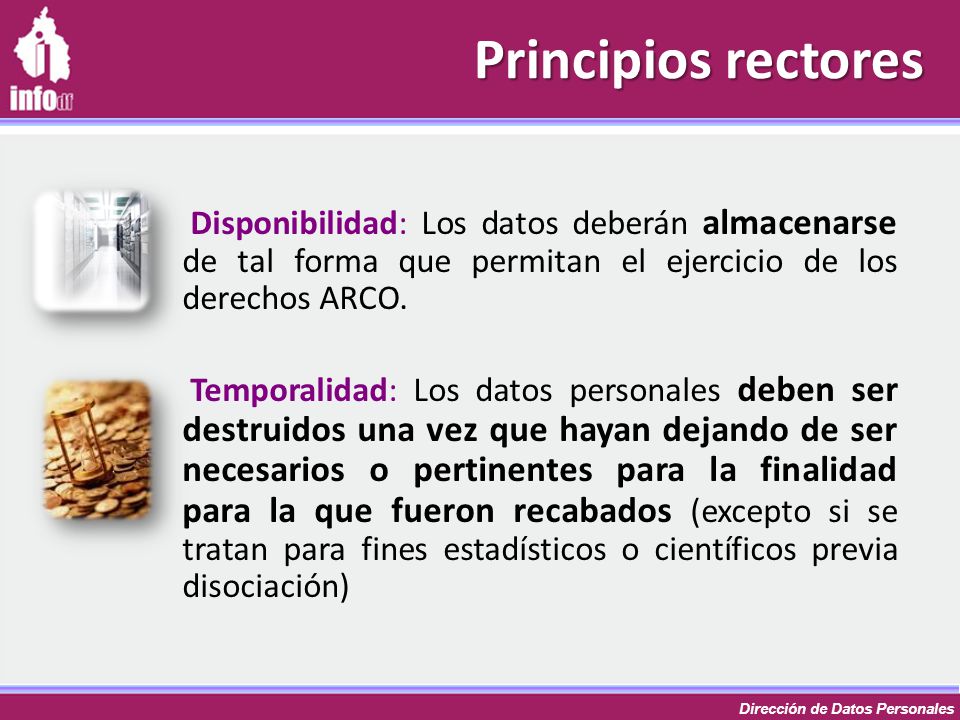 infodf

Principios rectores

Disponibilidad: Los datos deberán almacenarse de tal forma que permitan el ejercicio de los derechos ARCO.

Temporalidad: Los datos personales deben ser destruidos una vez que hayan dejando de ser necesarios o pertinentes para la finalidad para la que fueron recabados (excepto si se tratan para fines estadísticos o científicos previa disociación)

Dirección de Datos Personales